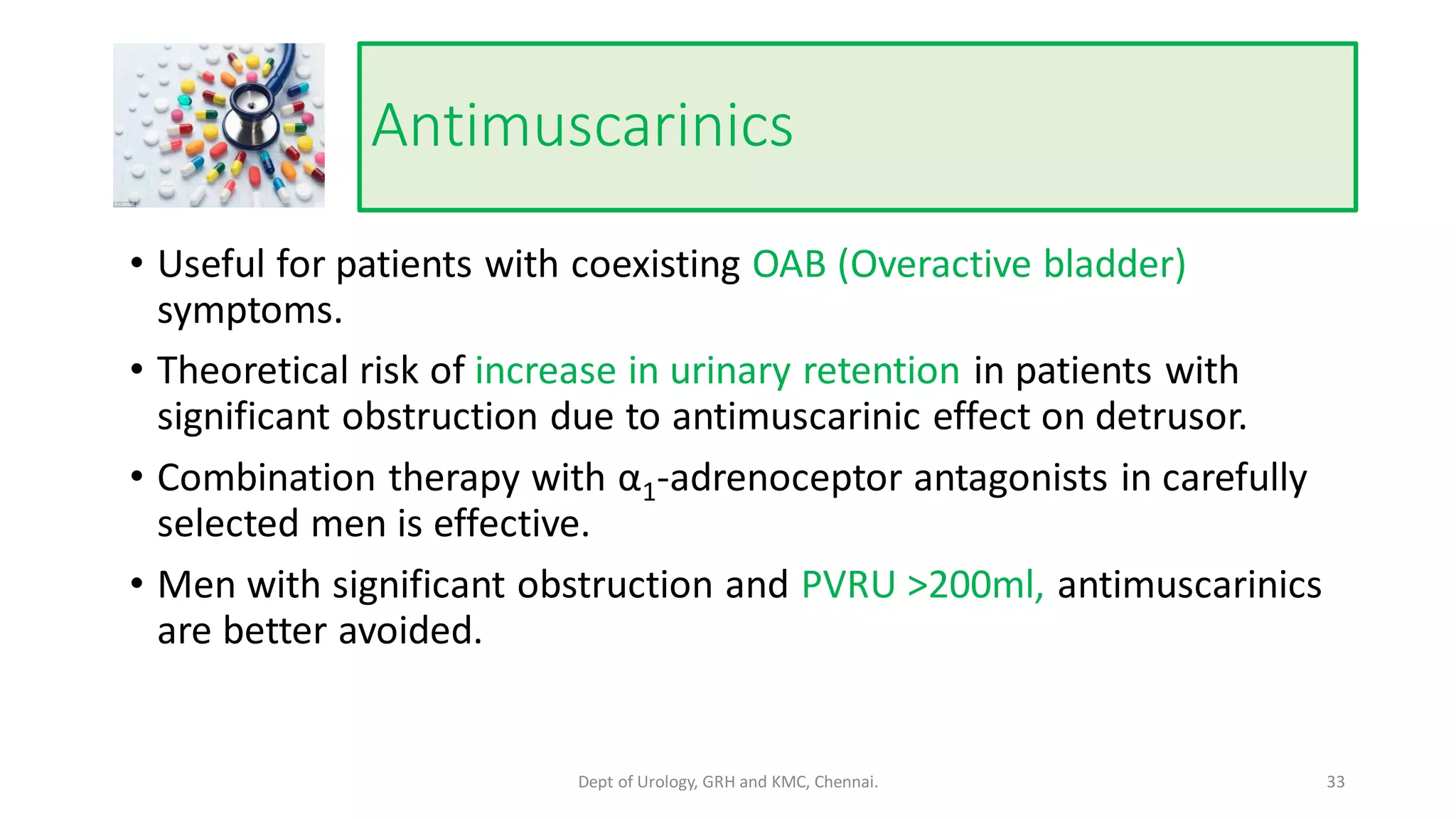 Antimuscarinics

• Useful for patients with coexisting OAB (Overactive bladder) symptoms.

• Theoretical risk of increase in urinary retention in patients with significant obstruction due to antimuscarinic effect on detrusor.

• Combination therapy with $\alpha_1$-adrenoceptor antagonists in carefully selected men is effective.

• Men with significant obstruction and PVRU >200ml, antimuscarinics are better avoided.

Dept of Urology, GRH and KMC, Chennai.

33